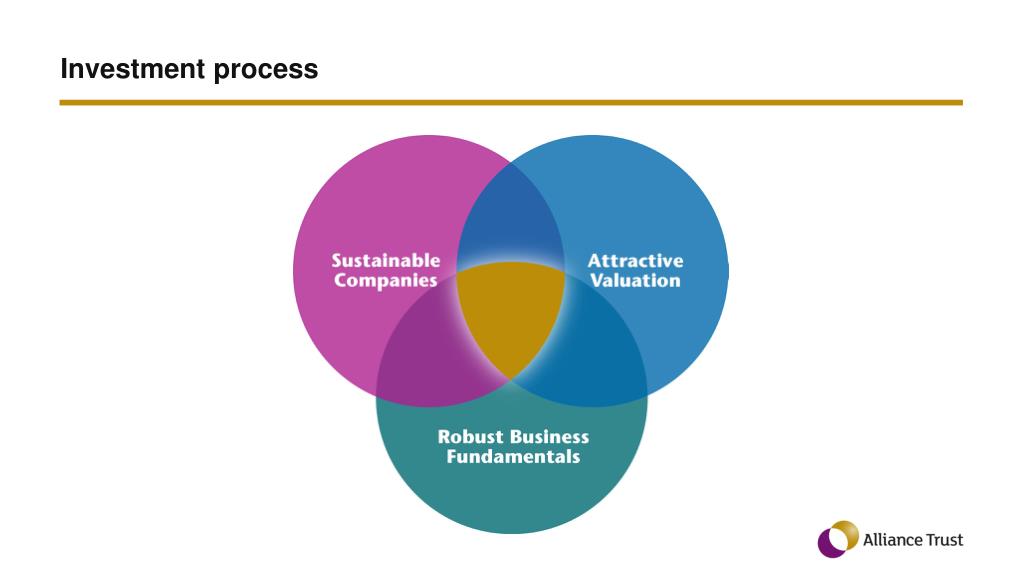 Investment process

Sustainable Companies

Attractive Valuation

Robust Business Fundamentals

Alliance Trust